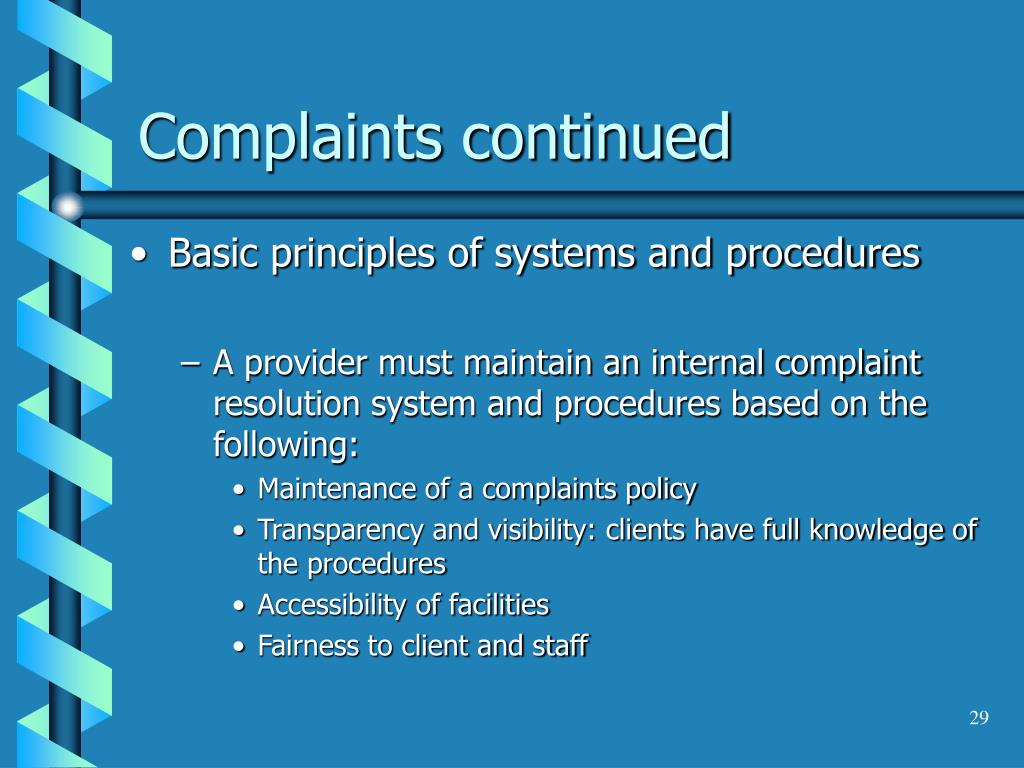 Complaints continued

• Basic principles of systems and procedures

– A provider must maintain an internal complaint resolution system and procedures based on the following:

• Maintenance of a complaints policy
• Transparency and visibility: clients have full knowledge of the procedures
• Accessibility of facilities
• Fairness to client and staff

29